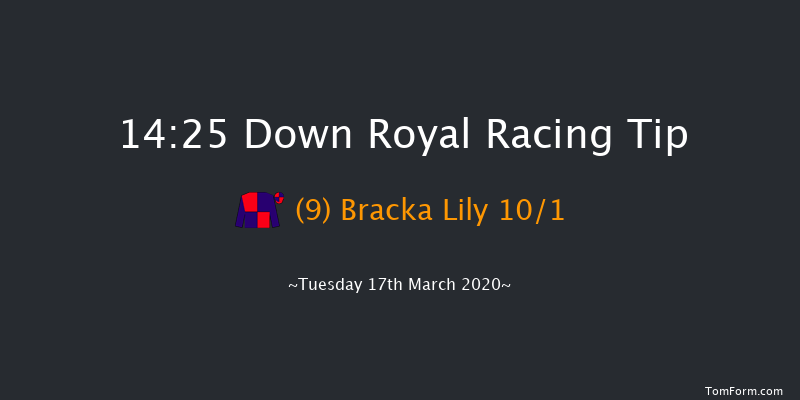 14:25 Down Royal Racing Tip

(9) Bracka Lily 10/1

~Tuesday 17th March 2020~

TomForm.com